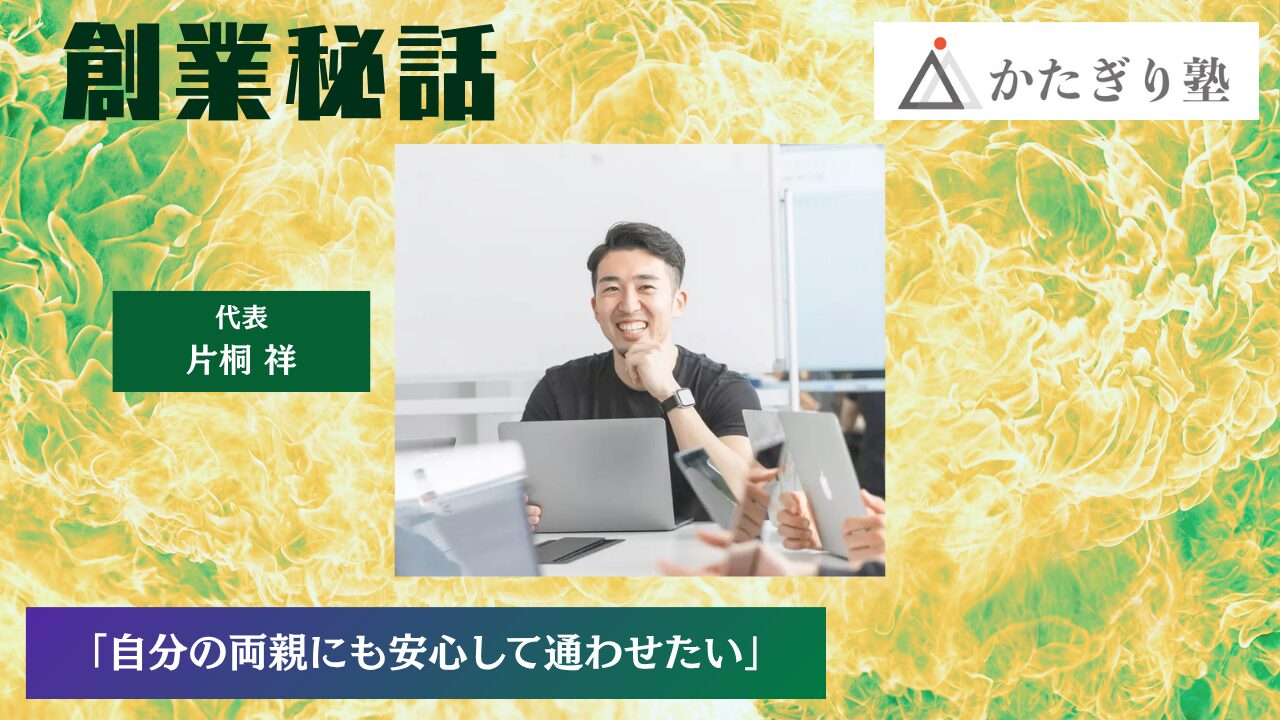 創業秘話

かたぎり塾

代表
片桐 祥

「自分の両親にも安心して通わせたい」